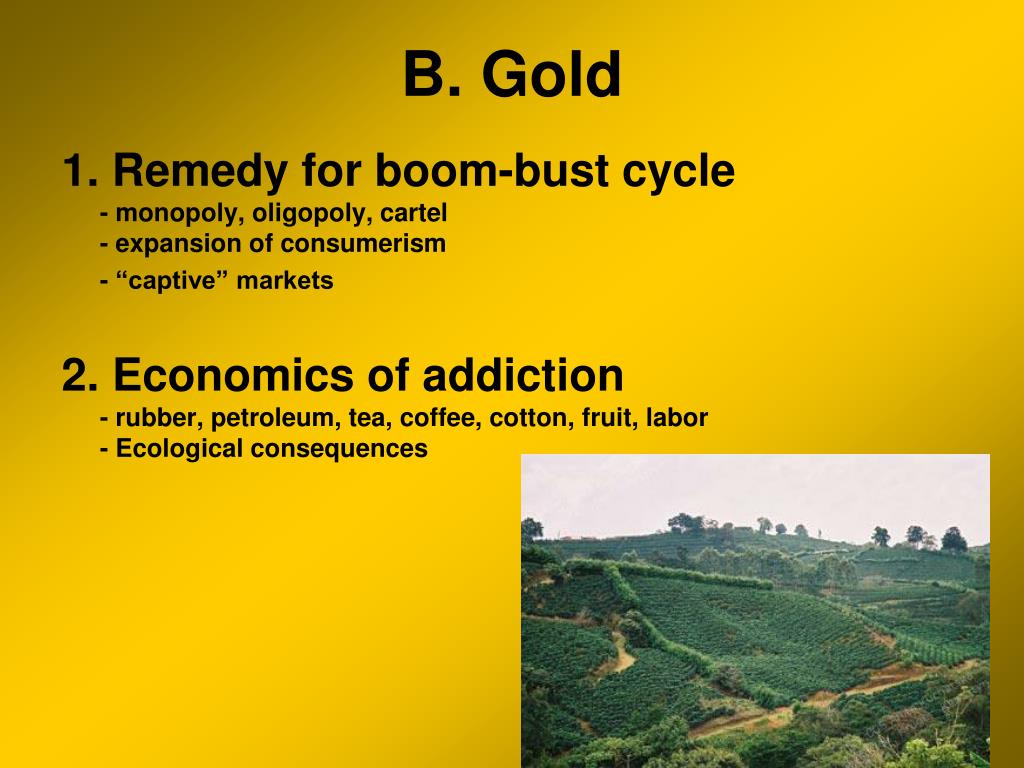 B. Gold

1. Remedy for boom-bust cycle
- monopoly, oligopoly, cartel
- expansion of consumerism
- “captive” markets

2. Economics of addiction
- rubber, petroleum, tea, coffee, cotton, fruit, labor
- Ecological consequences